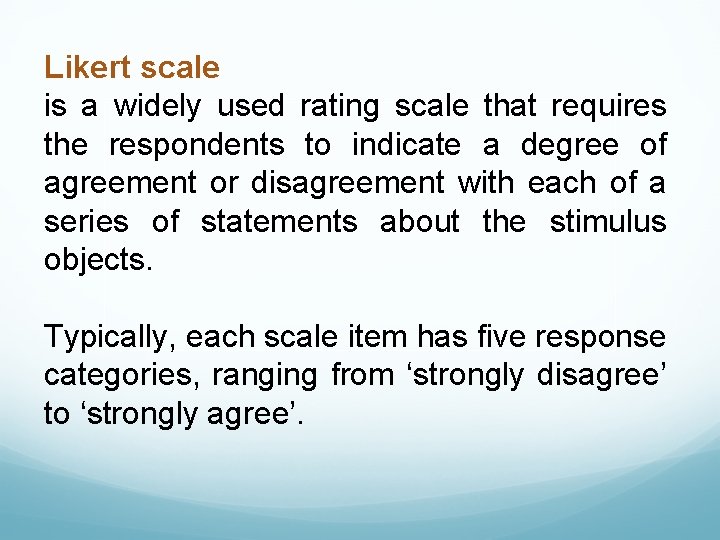 Likert scale
is a widely used rating scale that requires the respondents to indicate a degree of agreement or disagreement with each of a series of statements about the stimulus objects.

Typically, each scale item has five response categories, ranging from ‘strongly disagree’ to ‘strongly agree’.